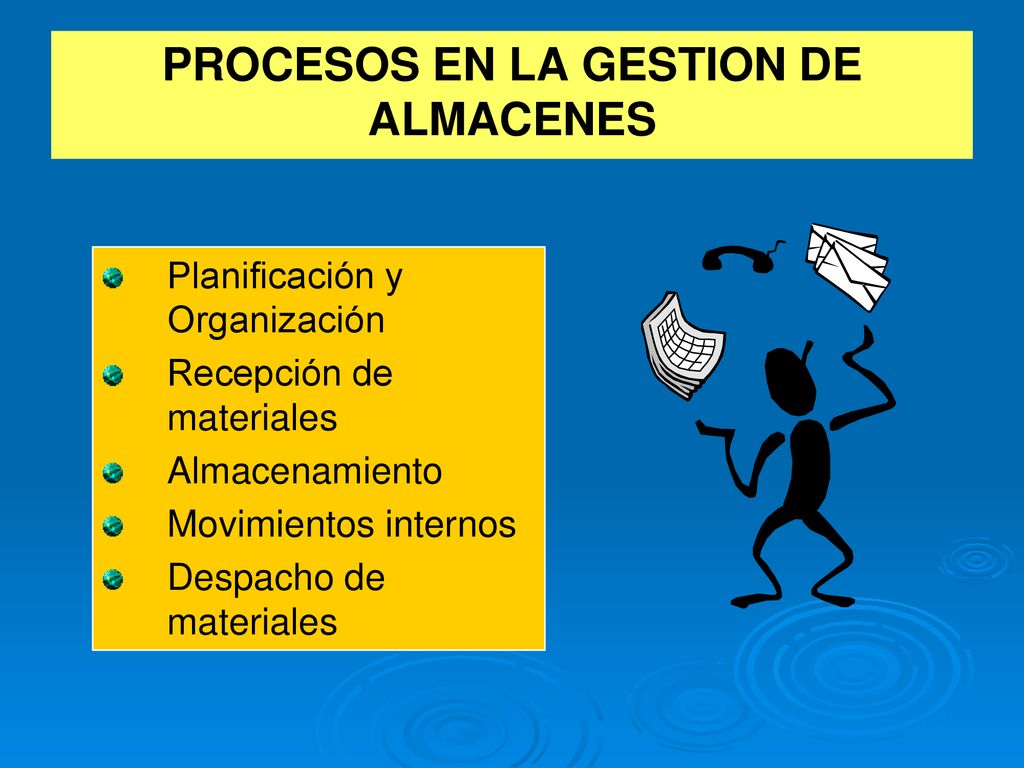 PROCESOS EN LA GESTION DE ALMACENES

Planificación y Organización

Recepción de materiales

Almacenamiento

Movimientos internos

Despacho de materiales